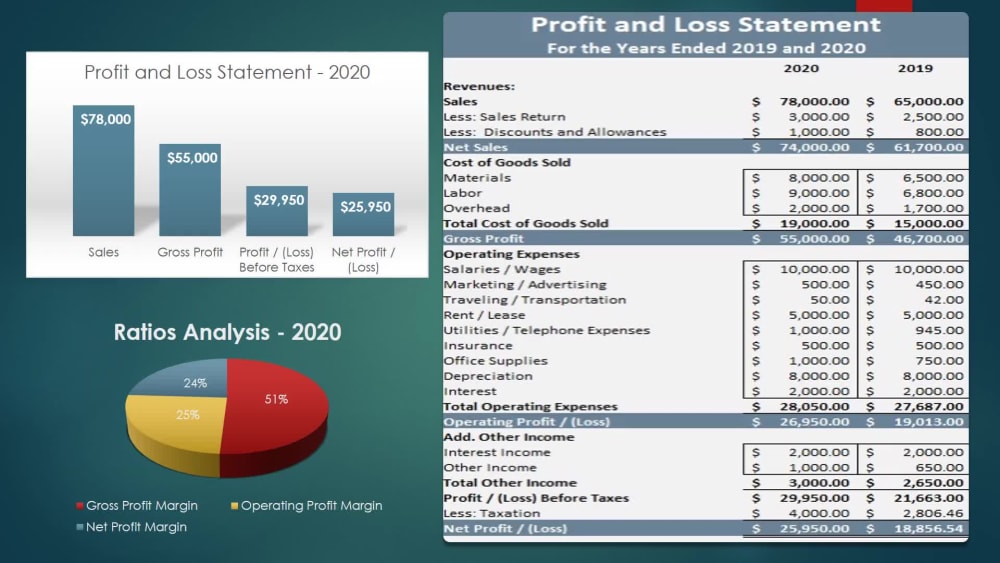 Profit and Loss Statement - 2020

$78,000
$55,000
$29,950
$25,950

Sales
Gross Profit
Profit / (Loss) Before Taxes
Net Profit / (Loss)

Ratios Analysis - 2020

24%
51%
25%

Gross Profit Margin
Operating Profit Margin
Net Profit Margin

Profit and Loss Statement
For the Years Ended 2019 and 2020

| | 2020 | 2019 |
|---|---|---|
| Revenues: | | |
| Sales | $ 78,000.00 | $ 65,000.00 |
| Less: Sales Return | $ 3,000.00 | $ 2,500.00 |
| Less: Discounts and Allowances | $ 1,000.00 | $ 800.00 |
| Net Sales | $ 74,000.00 | $ 61,700.00 |
| Cost of Goods Sold | | |
| Materials | $ 8,000.00 | $ 6,500.00 |
| Labor | $ 9,000.00 | $ 6,800.00 |
| Overhead | $ 2,000.00 | $ 1,700.00 |
| Total Cost of Goods Sold | $ 19,000.00 | $ 15,000.00 |
| Gross Profit | $ 55,000.00 | $ 46,700.00 |
| Operating Expenses | | |
| Salaries / Wages | $ 10,000.00 | $ 10,000.00 |
| Marketing / Advertising | $ 500.00 | $ 450.00 |
| Traveling / Transportation | $ 50.00 | $ 42.00 |
| Rent / Lease | $ 5,000.00 | $ 5,000.00 |
| Utilities / Telephone Expenses | $ 1,000.00 | $ 945.00 |
| Insurance | $ 500.00 | $ 500.00 |
| Office Supplies | $ 1,000.00 | $ 750.00 |
| Depreciation | $ 8,000.00 | $ 8,000.00 |
| Interest | $ 2,000.00 | $ 2,000.00 |
| Total Operating Expenses | $ 28,050.00 | $ 27,687.00 |
| Operating Profit / (Loss) | $ 26,950.00 | $ 19,013.00 |
| Add. Other Income | | |
| Interest Income | $ 2,000.00 | $ 2,000.00 |
| Other Income | $ 1,000.00 | $ 650.00 |
| Total Other Income | $ 3,000.00 | $ 2,650.00 |
| Profit / (Loss) Before Taxes | $ 29,950.00 | $ 21,663.00 |
| Less: Taxation | $ 4,000.00 | $ 2,806.46 |
| Net Profit / (Loss) | $ 25,950.00 | $ 18,856.54 |